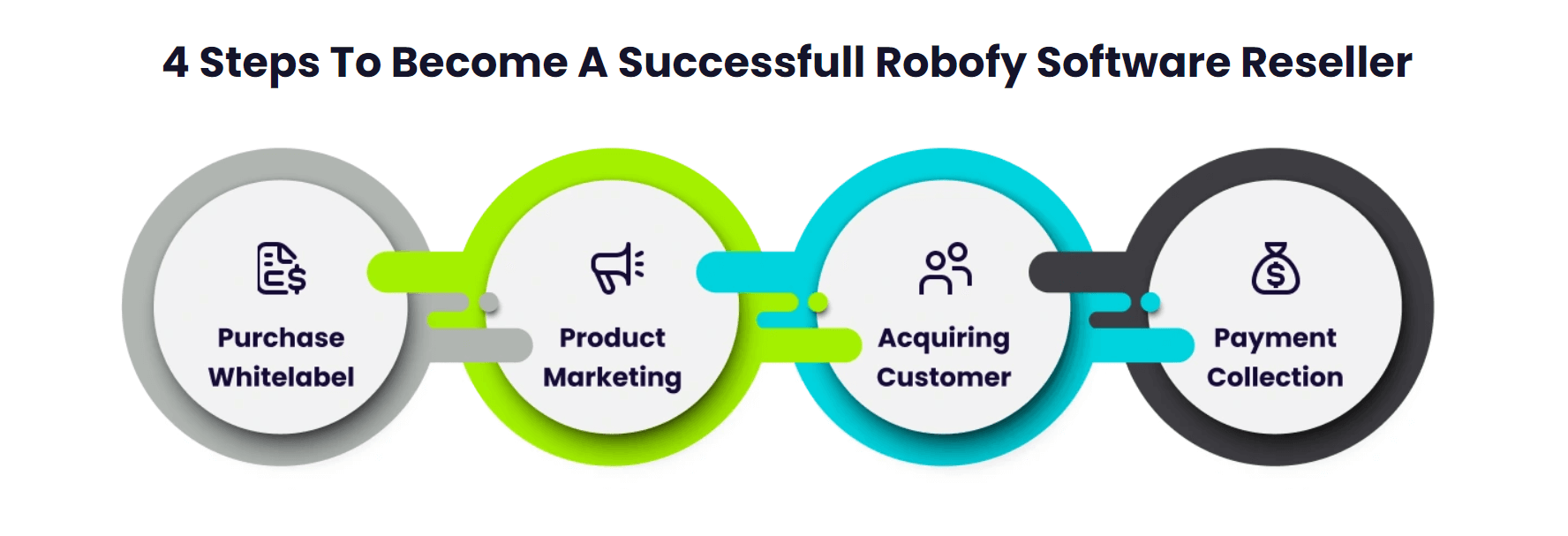 4 Steps To Become A Successfull Robofy Software Reseller

Purchase Whitelabel

Product Marketing

Acquiring Customer

Payment Collection